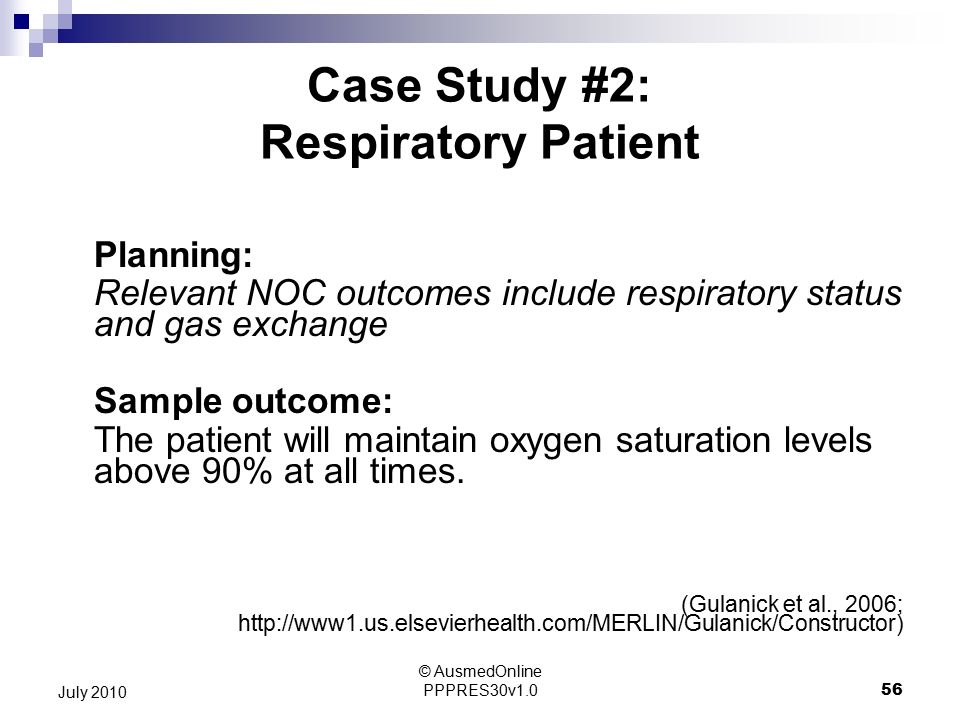 Case Study #2:
Respiratory Patient

Planning:
Relevant NOC outcomes include respiratory status and gas exchange

Sample outcome:
The patient will maintain oxygen saturation levels above 90% at all times.

(Gulanick et al., 2006; http://www1.us.elsevierhealth.com/MERLIN/Gulanick/Constructor)

July 2010

© AusmedOnline
PPPRES30v1.0

56